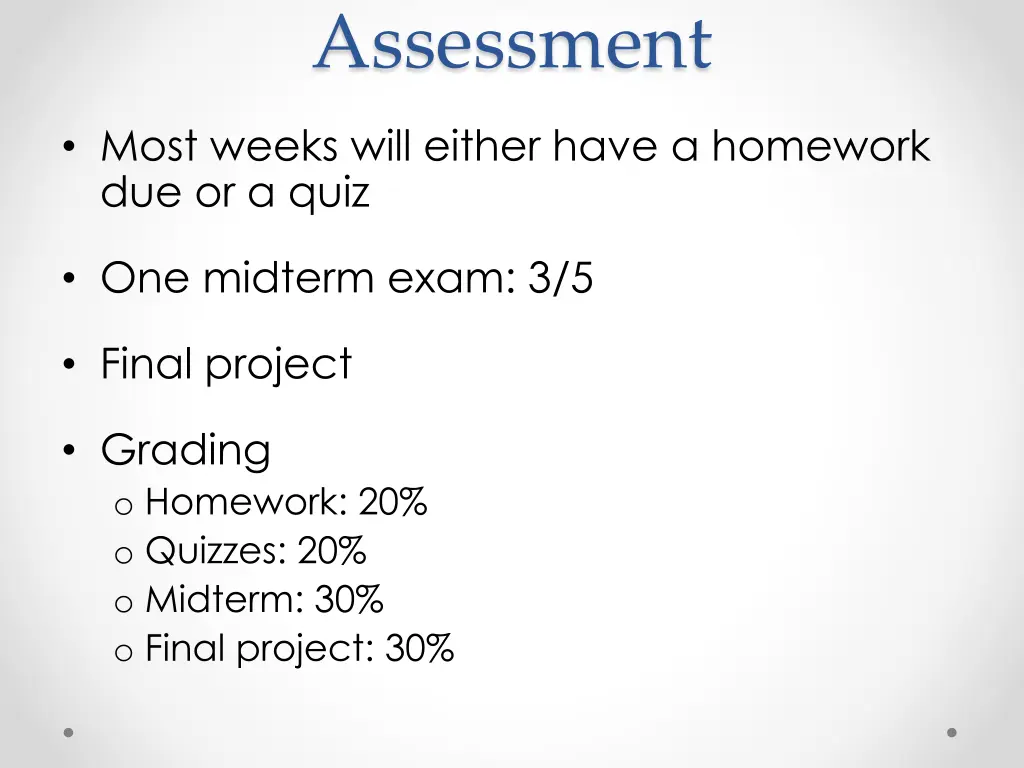 Assessment

• Most weeks will either have a homework due or a quiz

• One midterm exam: 3/5

• Final project

• Grading
  o Homework: 20%
  o Quizzes: 20%
  o Midterm: 30%
  o Final project: 30%